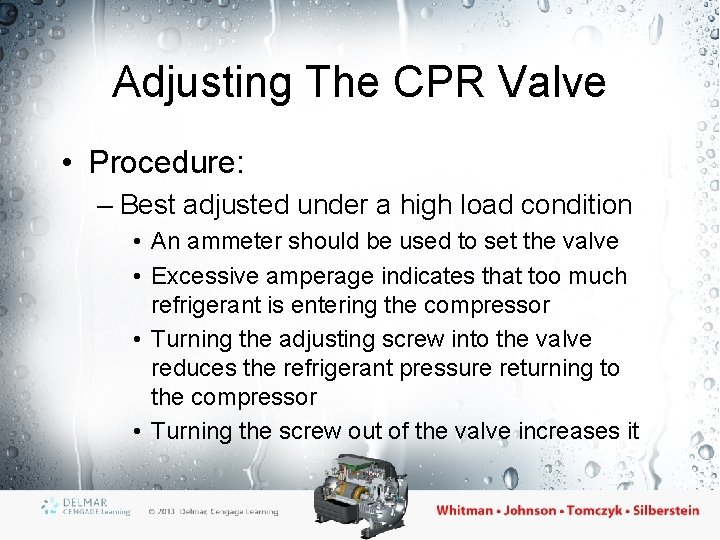 Adjusting The CPR Valve

• Procedure:

– Best adjusted under a high load condition

• An ammeter should be used to set the valve

• Excessive amperage indicates that too much refrigerant is entering the compressor

• Turning the adjusting screw into the valve reduces the refrigerant pressure returning to the compressor

• Turning the screw out of the valve increases it

DELMAR CENGAGE Learning © 2013 Delmar, Cengage Learning

Whitman • Johnson • Tomczyk • Silberstein